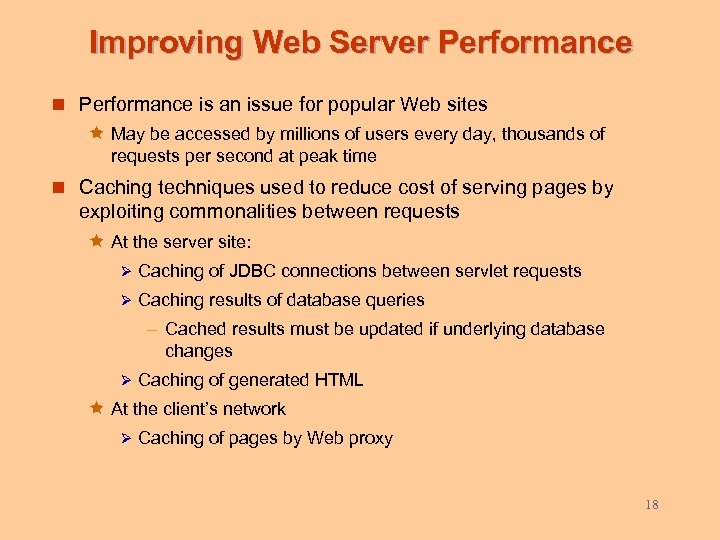 Improving Web Server Performance

Performance is an issue for popular Web sites

May be accessed by millions of users every day, thousands of requests per second at peak time

Caching techniques used to reduce cost of serving pages by exploiting commonalities between requests

At the server site:

Caching of JDBC connections between servlet requests

Caching results of database queries

– Cached results must be updated if underlying database changes

Caching of generated HTML

At the client's network

Caching of pages by Web proxy

18